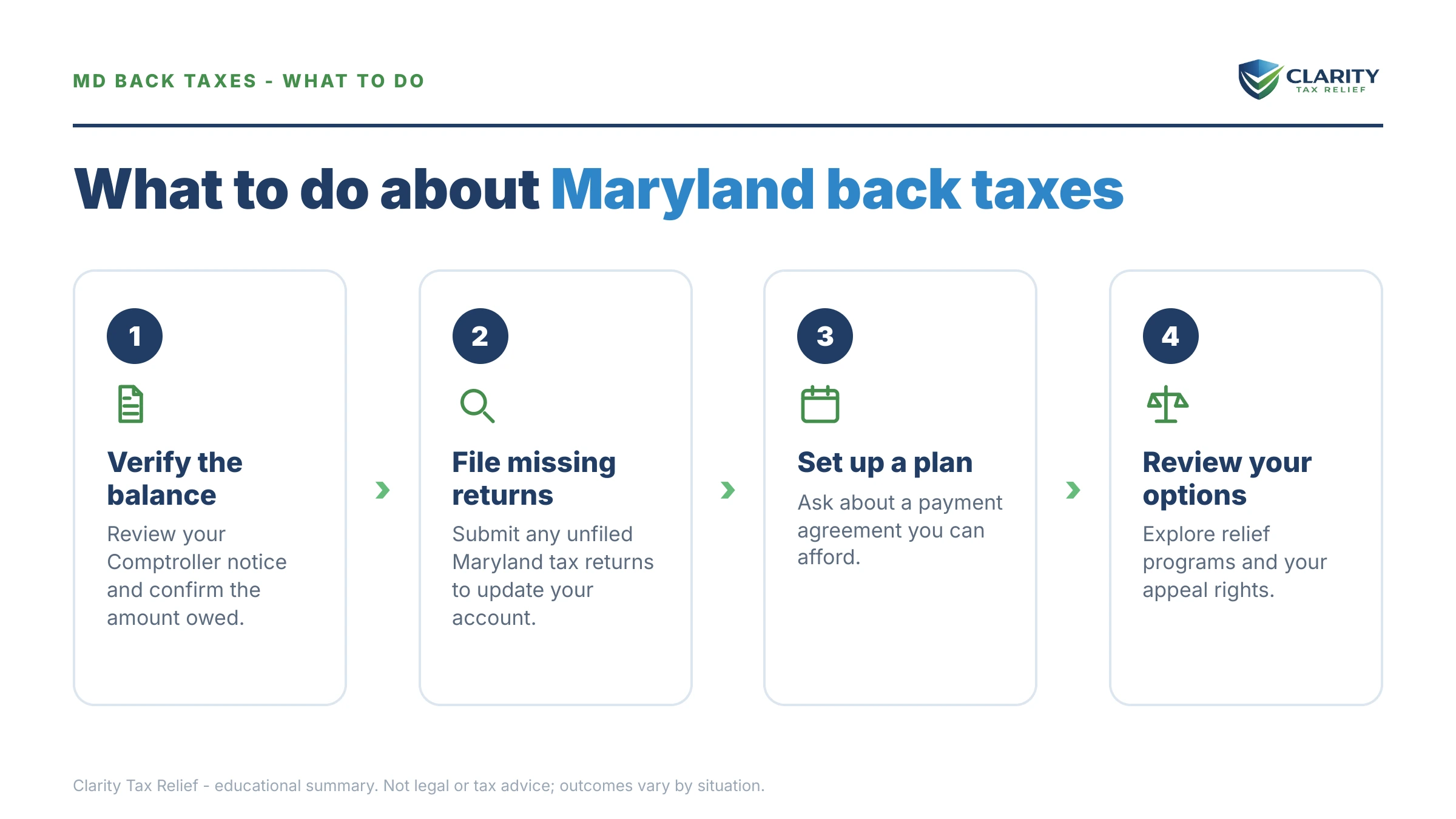 MD BACK TAXES - WHAT TO DO

CLARITY
TAX RELIEF

What to do about Maryland back taxes

1

Verify the balance

Review your Comptroller notice and confirm the amount owed.

2

File missing returns

Submit any unfiled Maryland tax returns to update your account.

3

Set up a plan

Ask about a payment agreement you can afford.

4

Review your options

Explore relief programs and your appeal rights.

Clarity Tax Relief - educational summary. Not legal or tax advice; outcomes vary by situation.